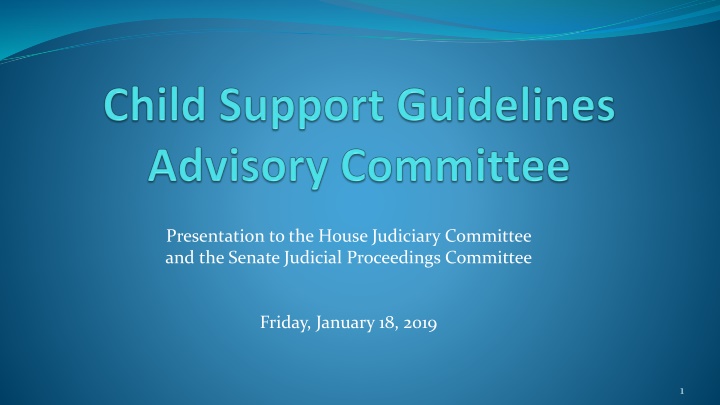 Child Support Guidelines Advisory Committee

Presentation to the House Judiciary Committee and the Senate Judicial Proceedings Committee

Friday, January 18, 2019

1